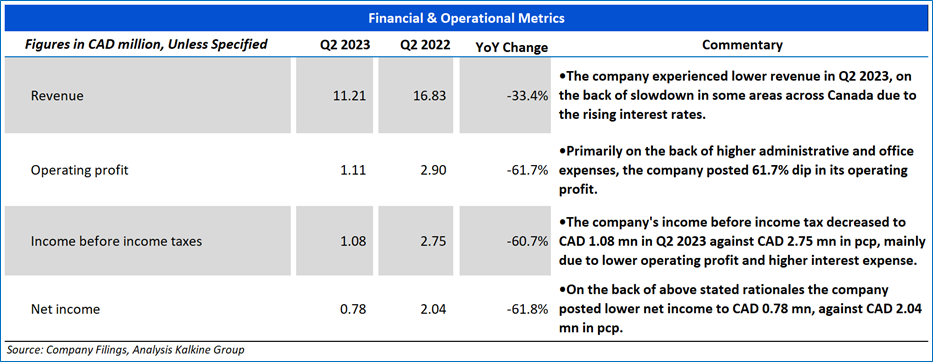 Financial & Operational Metrics

| Figures in CAD million, Unless Specified | Q2 2023 | Q2 2022 | YoY Change | Commentary |
|---|---|---|---|---|
| Revenue | 11.21 | 16.83 | -33.4% | •The company experienced lower revenue in Q2 2023, on the back of slowdown in some areas across Canada due to the rising interest rates. |
| Operating profit | 1.11 | 2.90 | -61.7% | •Primarily on the back of higher administrative and office expenses, the company posted 61.7% dip in its operating profit. |
| Income before income taxes | 1.08 | 2.75 | -60.7% | •The company's income before income tax decreased to CAD 1.08 mn in Q2 2023 against CAD 2.75 mn in pcp, mainly due to lower operating profit and higher interest expense. |
| Net income | 0.78 | 2.04 | -61.8% | •On the back of above stated rationales the company posted lower net income to CAD 0.78 mn, against CAD 2.04 mn in pcp. |

Source: Company Filings, Analysis Kalkine Group